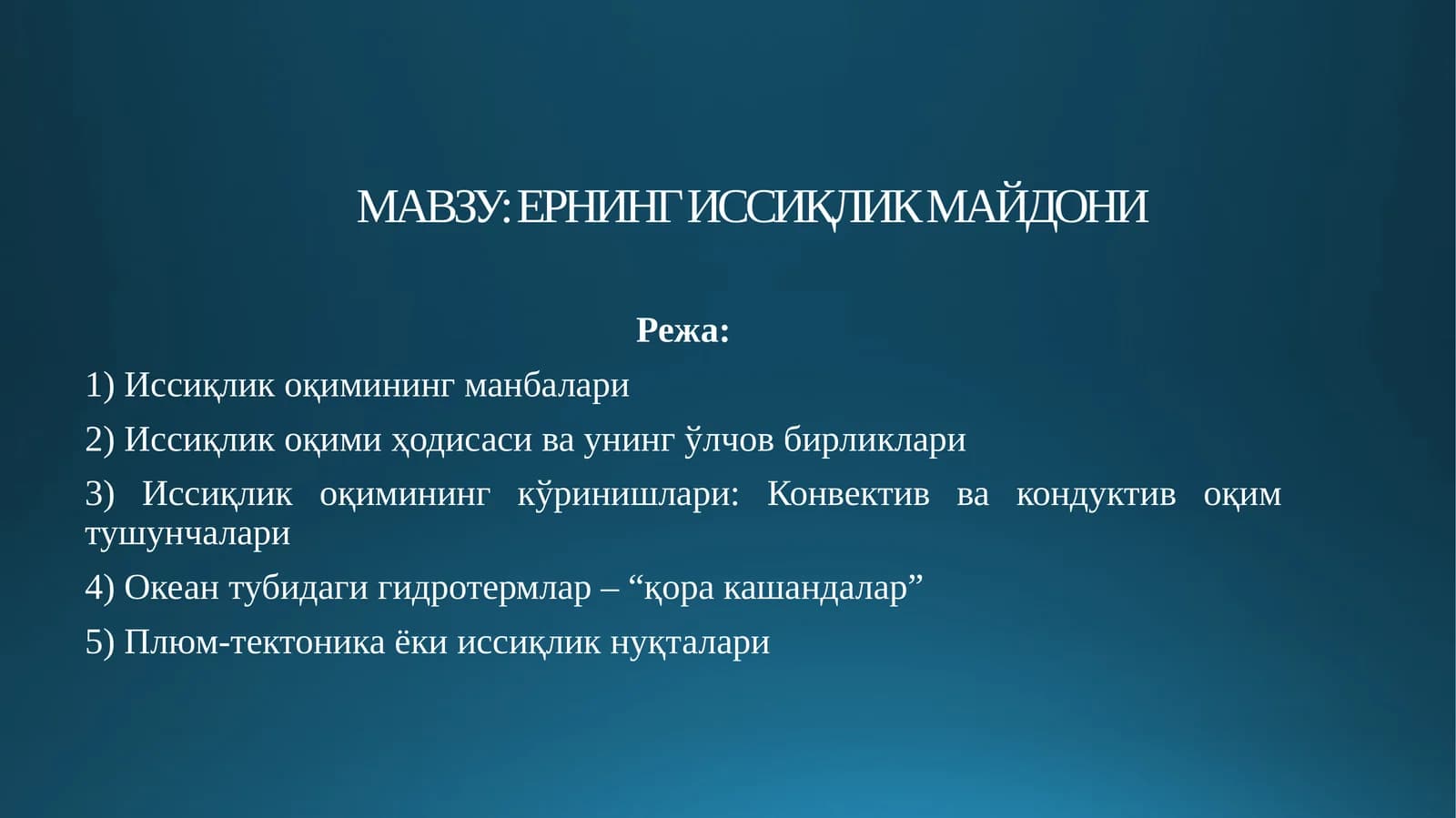 МАВЗУ: ЕРНИНГ ИССИҚЛИК МАЙДОНИ

Режа:

1) Иссиқлик оқимининг манбалари

2) Иссиқлик оқими ҳодисаси ва унинг ўлчов бирликлари

3) Иссиқлик оқимининг кўринишлари: Конвектив ва кондуктив оқим тушунчалари

4) Океан тубидаги гидротермлар – “қора кашандалар”

5) Плюм-тектоника ёки иссиқлик нуқталари